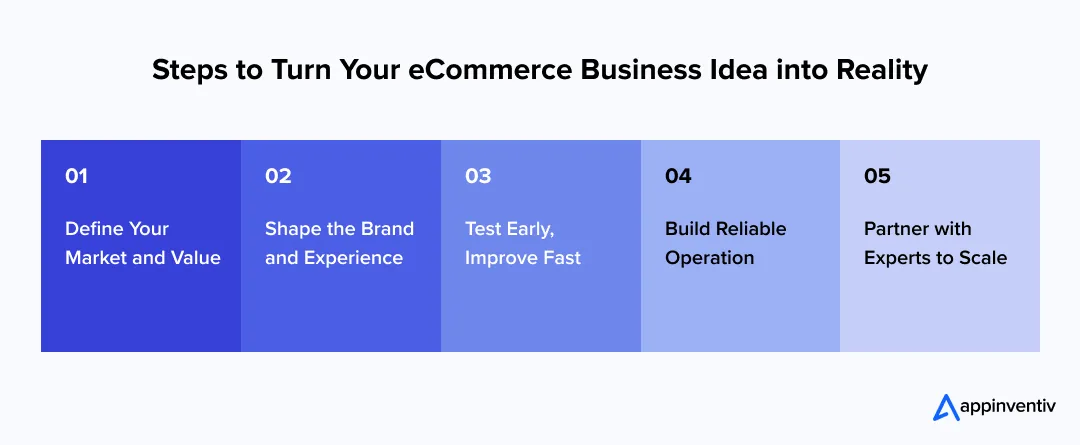 Steps to Turn Your eCommerce Business Idea into Reality

01
Define Your Market and Value

02
Shape the Brand and Experience

03
Test Early, Improve Fast

04
Build Reliable Operation

05
Partner with Experts to Scale

appinventiv